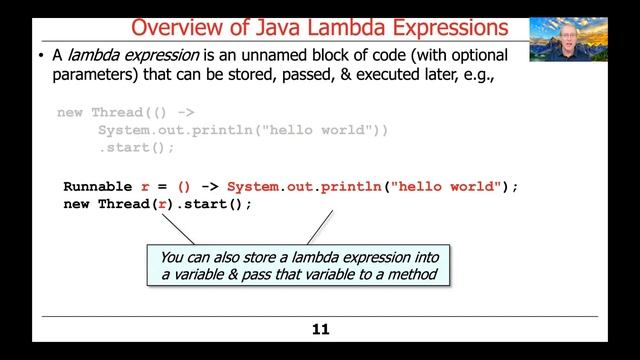 Overview of Java Lambda Expressions

• A lambda expression is an unnamed block of code (with optional parameters) that can be stored, passed, & executed later, e.g.,

new Thread(() ->
    System.out.println("hello world"))
    .start();

Runnable r = () -> System.out.println("hello world");
new Thread(r).start();

You can also store a lambda expression into a variable & pass that variable to a method

11